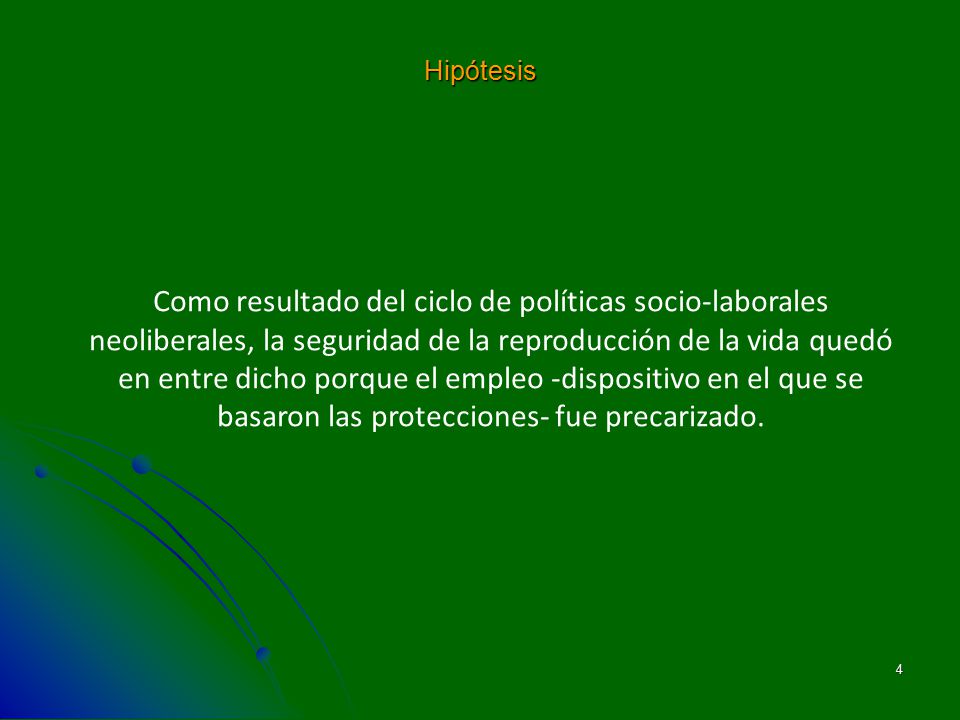 Hipótesis

Como resultado del ciclo de políticas socio-laborales neoliberales, la seguridad de la reproducción de la vida quedó en entre dicho porque el empleo -dispositivo en el que se basaron las protecciones- fue precarizado.

4